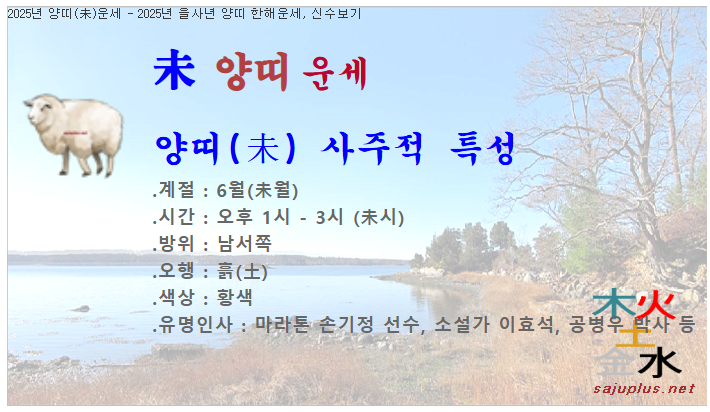 2025년 양띠(未)운세 - 2025년 을사년 양띠 한해운세, 신수보기

未 양띠 운세

양띠(未) 사주적 특성

.계절 : 6월(未월)
.시간 : 오후 1시 - 3시 (未시)
.방위 : 남서쪽
.오행 : 흙(土)
.색상 : 황색
.유명인사 : 마라톤 손기정 선수, 소설가 이효석, 공병우 박사 등

木 火 土 金 水
sajuplus.net